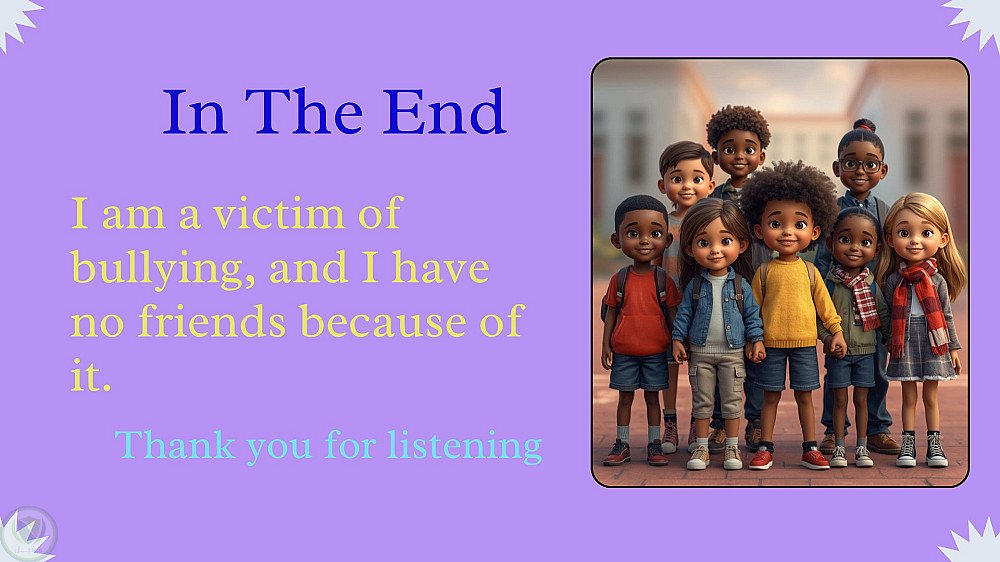 In The End

I am a victim of bullying, and I have no friends because of it.

Thank you for listening